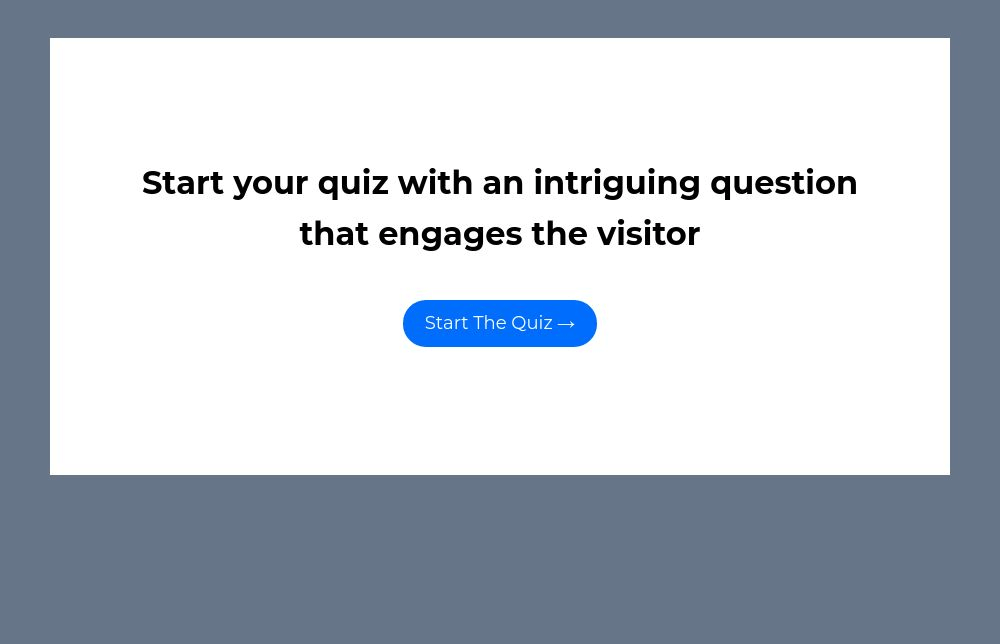 Start your quiz with an intriguing question that engages the visitor

Start The Quiz →